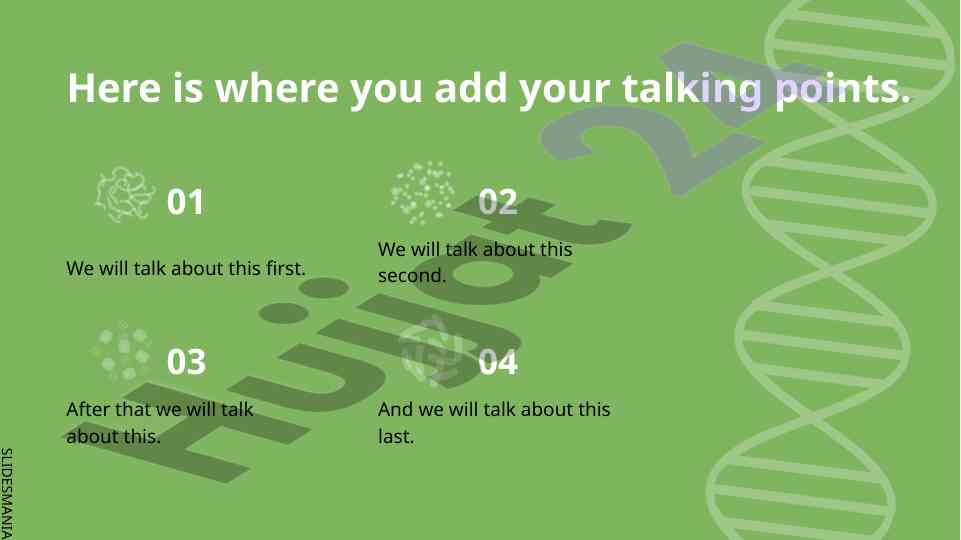 Here is where you add your talking points.

01

We will talk about this first.

02

We will talk about this second.

03

After that we will talk about this.

04

And we will talk about this last.

Hujjat 24

SLIDESMANIA